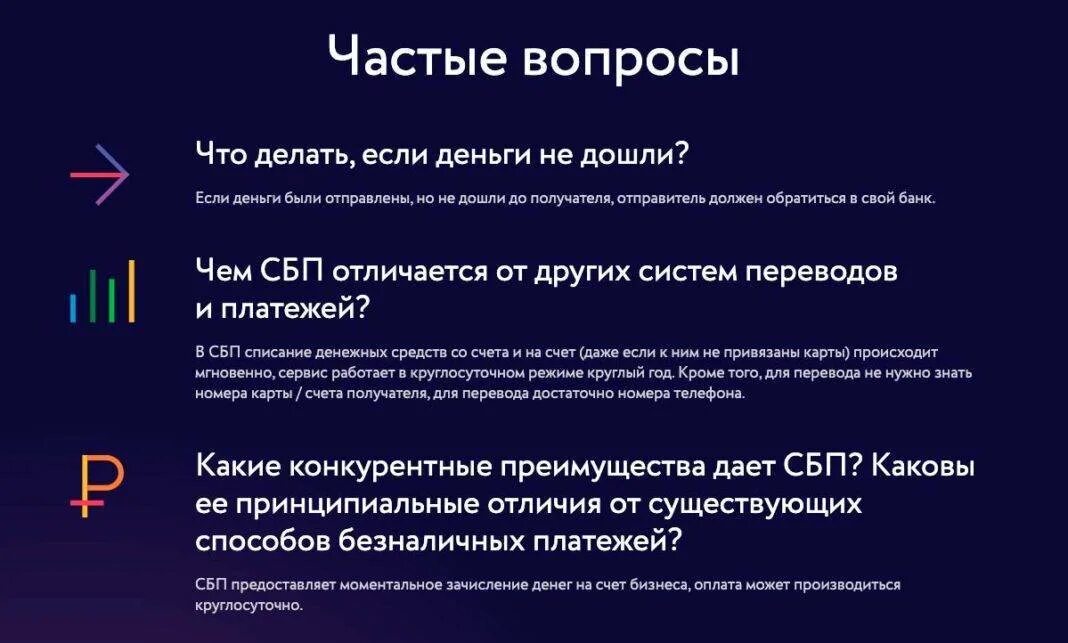 Частые вопросы

Что делать, если деньги не дошли?

Если деньги были отправлены, но не дошли до получателя, отправитель должен обратиться в свой банк.

Чем СБП отличается от других систем переводов и платежей?

В СБП списание денежных средств со счета и на счет (даже если к ним не привязаны карты) происходит мгновенно, сервис работает в круглосуточном режиме круглый год. Кроме того, для перевода не нужно знать номера карты / счета получателя, для перевода достаточно номера телефона.

Какие конкурентные преимущества дает СБП? Каковы ее принципиальные отличия от существующих способов безналичных платежей?

СБП предоставляет моментальное зачисление денег на счет бизнеса, оплата может производиться круглосуточно.